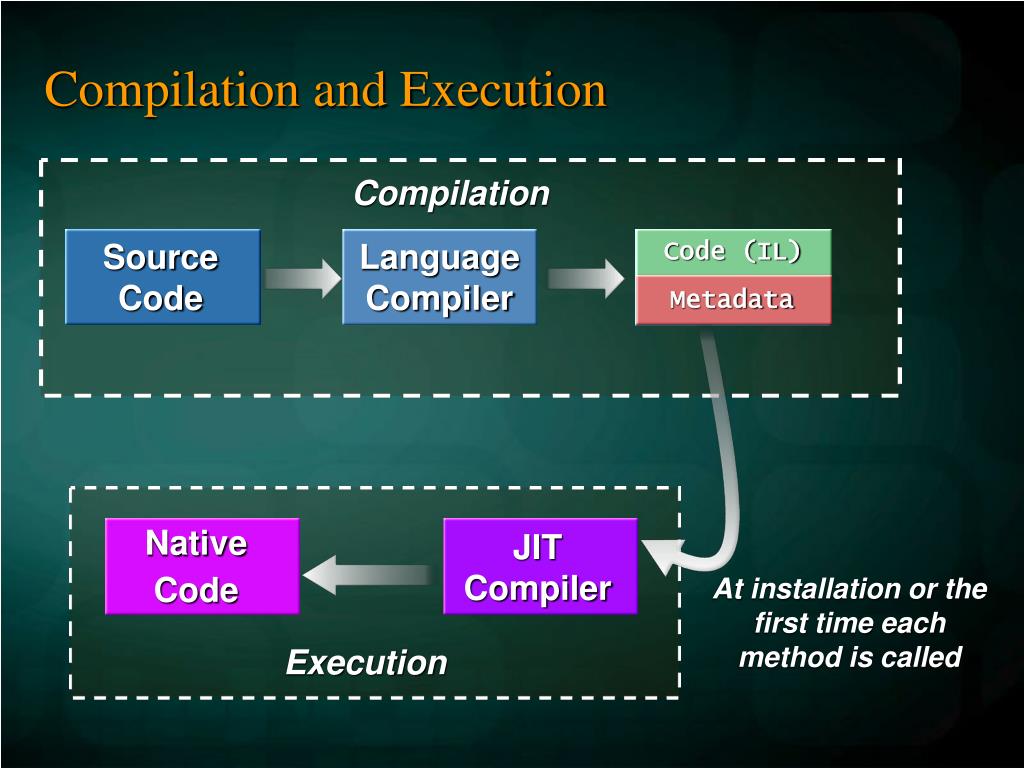 Compilation and Execution

Compilation

Source Code

Language Compiler

Code (IL)

Metadata

Native Code

JIT Compiler

Execution

At installation or the first time each method is called